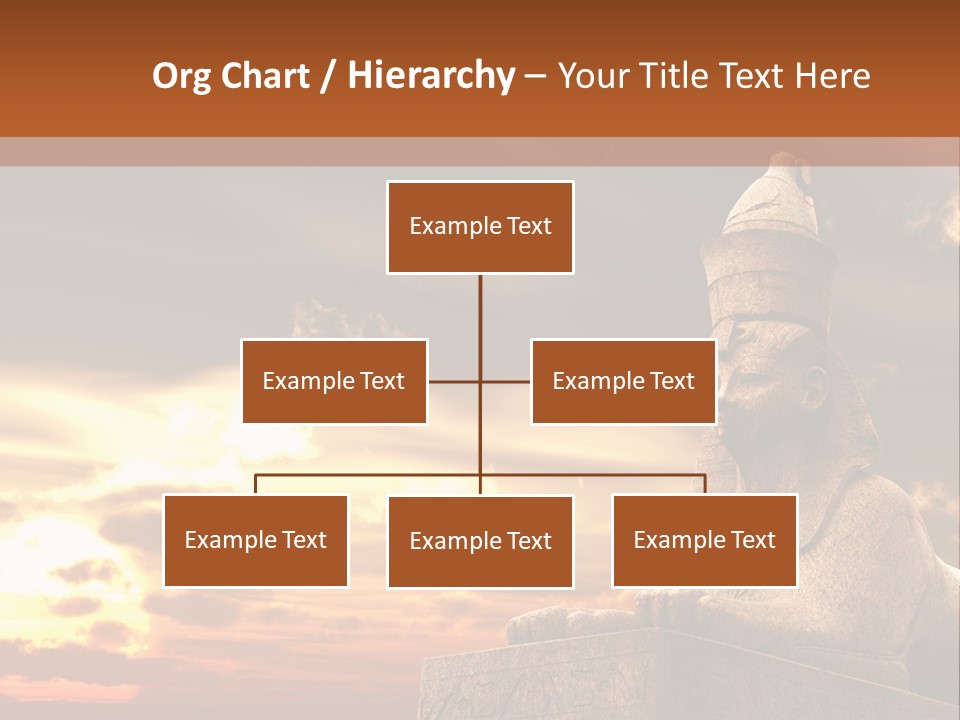 Org Chart / Hierarchy – Your Title Text Here

Example Text

Example Text

Example Text

Example Text

Example Text

Example Text